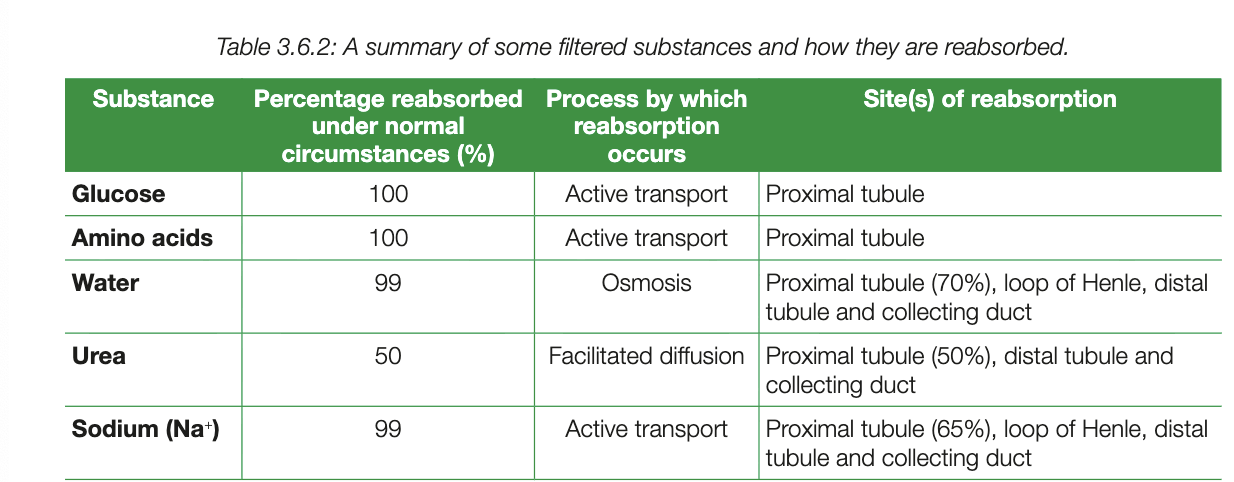 Table 3.6.2: A summary of some filtered substances and how they are reabsorbed.

| Substance | Percentage reabsorbed under normal circumstances (%) | Process by which reabsorption occurs | Site(s) of reabsorption |
|---|---|---|---|
| Glucose | 100 | Active transport | Proximal tubule |
| Amino acids | 100 | Active transport | Proximal tubule |
| Water | 99 | Osmosis | Proximal tubule (70%), loop of Henle, distal tubule and collecting duct |
| Urea | 50 | Facilitated diffusion | Proximal tubule (50%), distal tubule and collecting duct |
| Sodium ($Na^+$) | 99 | Active transport | Proximal tubule (65%), loop of Henle, distal tubule and collecting duct |